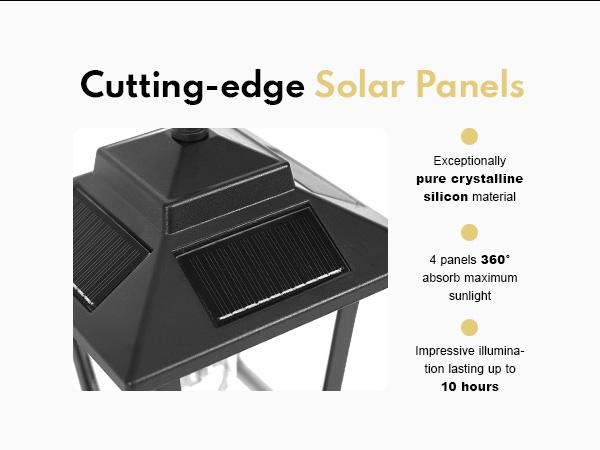 Cutting-edge Solar Panels

Exceptionally pure crystalline silicon material

4 panels 360° absorb maximum sunlight

Impressive illumination lasting up to 10 hours